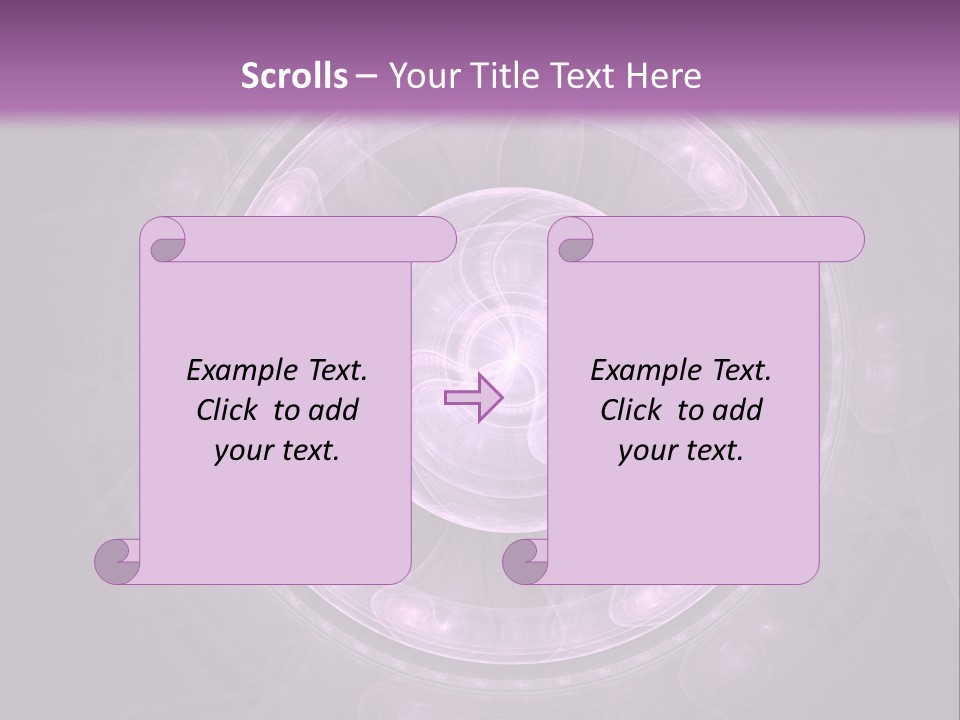 Scrolls – Your Title Text Here

Example Text. Click to add your text.

Example Text. Click to add your text.